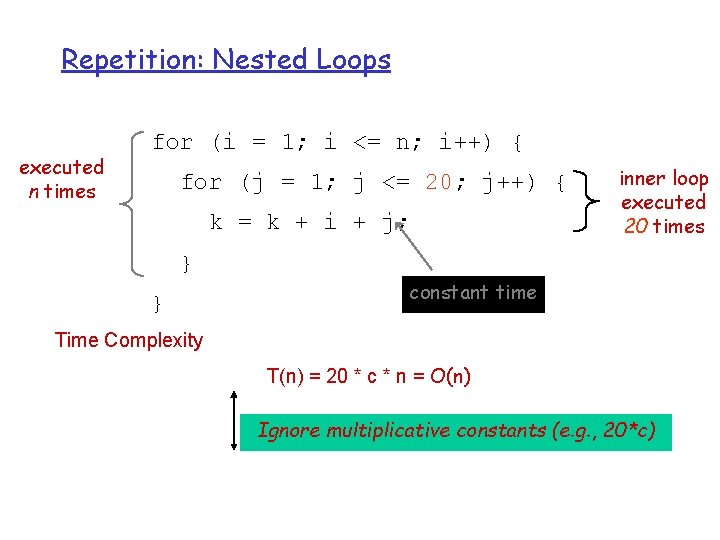 Repetition: Nested Loops

executed n times

for (i = 1; i <= n; i++) {
for (j = 1; j <= 20; j++) {
k = k + i + j;
}
}

inner loop executed 20 times

constant time

Time Complexity

T(n) = 20 * c * n = O(n)

Ignore multiplicative constants (e.g., 20*c)